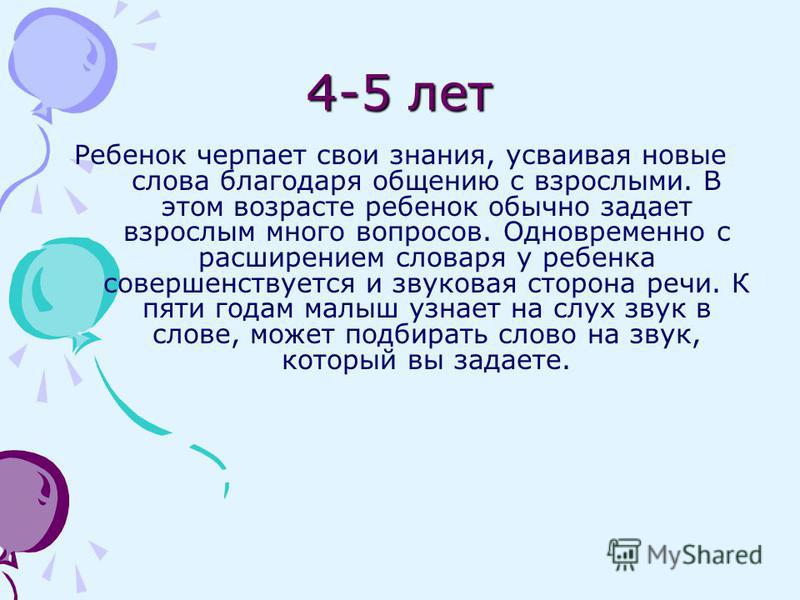 4-5 лет

Ребенок черпает свои знания, усваивая новые слова благодаря общению с взрослыми. В этом возрасте ребенок обычно задает взрослым много вопросов. Одновременно с расширением словаря у ребенка совершенствуется и звуковая сторона речи. К пяти годам малыш узнает на слух звук в слове, может подбирать слово на звук, который вы задаете.

MyShared